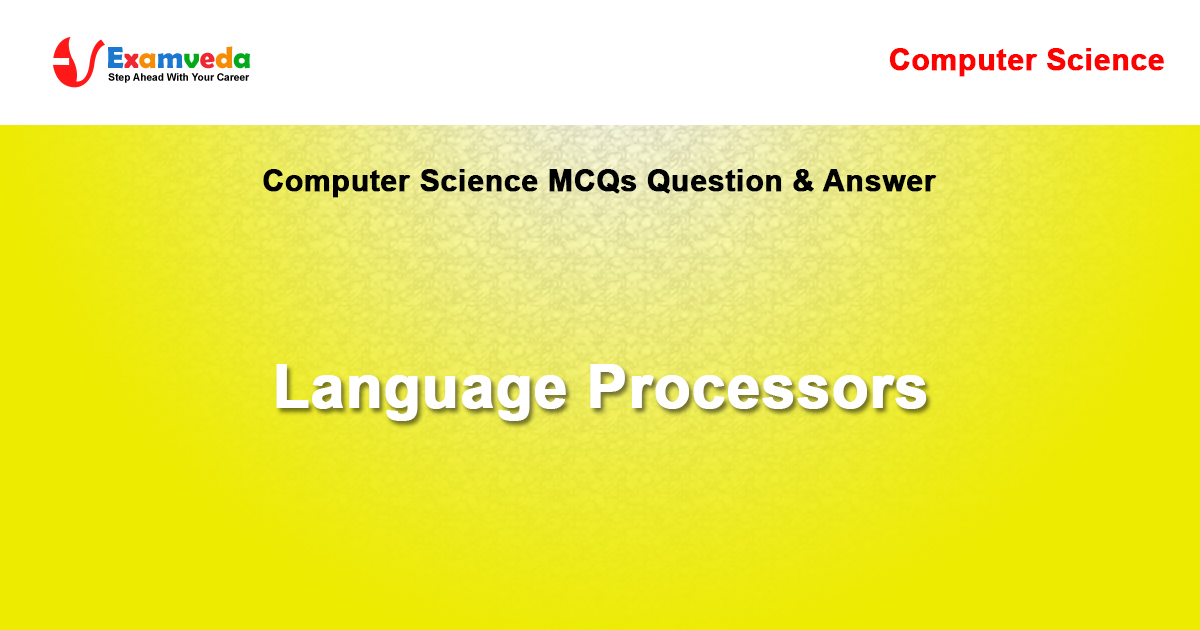 Examveda
Step Ahead With Your Career

Computer Science

Computer Science MCQs Question & Answer

Language Processors